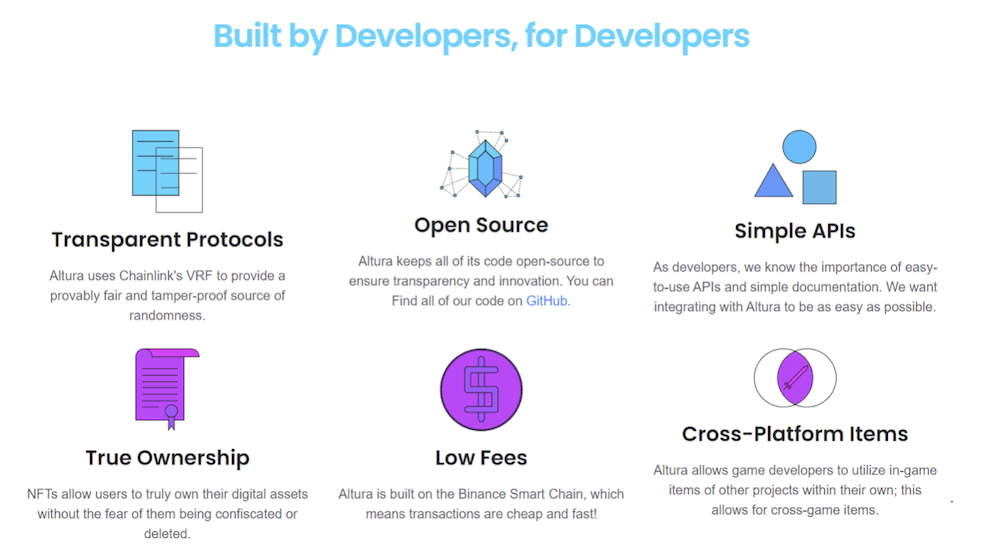 Built by Developers, for Developers

Transparent Protocols

Altura uses Chainlink's VRF to provide a provably fair and tamper-proof source of randomness.

Open Source

Altura keeps all of its code open-source to ensure transparency and innovation. You can Find all of our code on GitHub.

Simple APIs

As developers, we know the importance of easy-to-use APIs and simple documentation. We want integrating with Altura to be as easy as possible.

True Ownership

NFTs allow users to truly own their digital assets without the fear of them being confiscated or deleted.

Low Fees

Altura is built on the Binance Smart Chain, which means transactions are cheap and fast!

Cross-Platform Items

Altura allows game developers to utilize in-game items of other projects within their own; this allows for cross-game items.